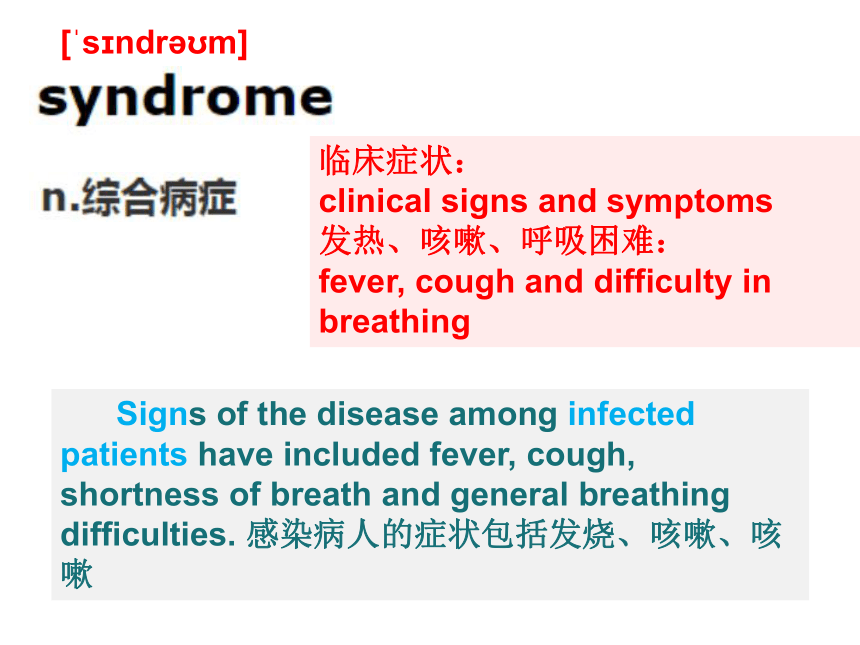 [ˈsɪndrəʊm]

syndrome

n.综合病症

临床症状：
clinical signs and symptoms
发热、咳嗽、呼吸困难：
fever, cough and difficulty in breathing

Signs of the disease among infected patients have included fever, cough, shortness of breath and general breathing difficulties. 感染病人的症状包括发烧、咳嗽、咳嗽